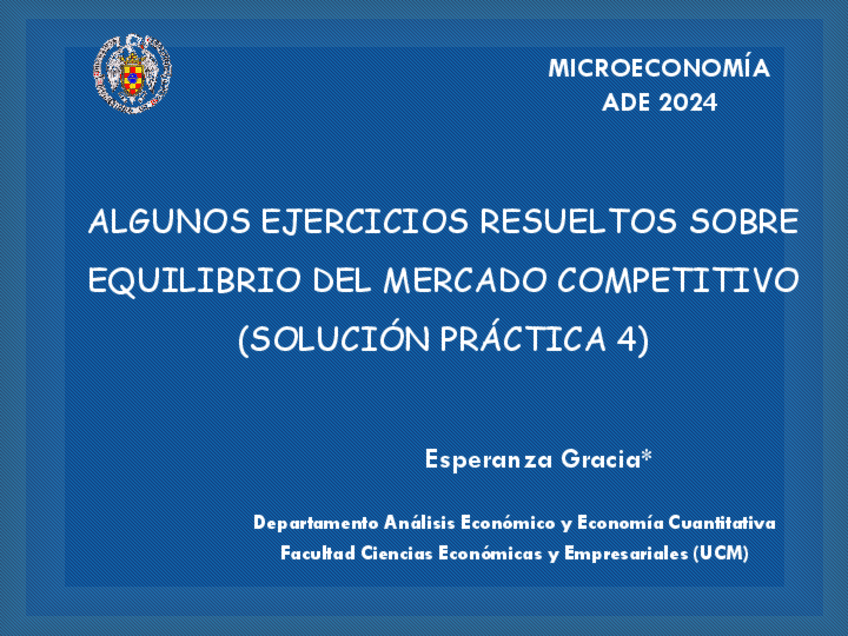 MICROECONOMÍA
ADE 2024

ALGUNOS EJERCICIOS RESUELTOS SOBRE EQUILIBRIO DEL MERCADO COMPETITIVO (SOLUCIÓN PRÁCTICA 4)

Esperanza Gracia*

Departamento Análisis Económico y Economía Cuantitativa
Facultad Ciencias Económicas y Empresariales (UCM)